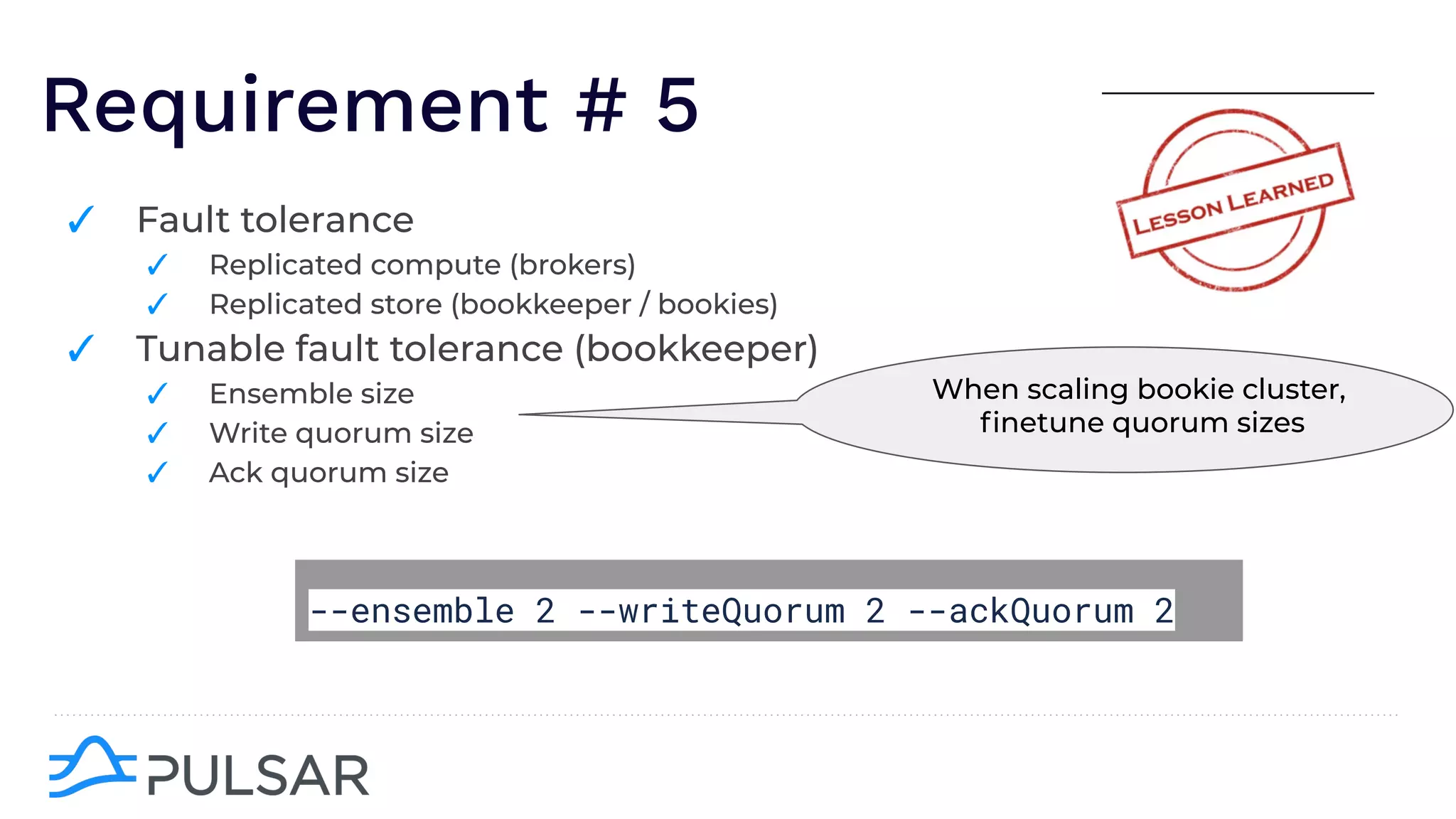 Requirement # 5

LESSON LEARNED

✓ Fault tolerance

✓ Replicated compute (brokers)

✓ Replicated store (bookkeeper / bookies)

✓ Tunable fault tolerance (bookkeeper)

✓ Ensemble size

✓ Write quorum size

✓ Ack quorum size

When scaling bookie cluster, finetune quorum sizes

--ensemble 2 --writeQuorum 2 --ackQuorum 2

PULSAR